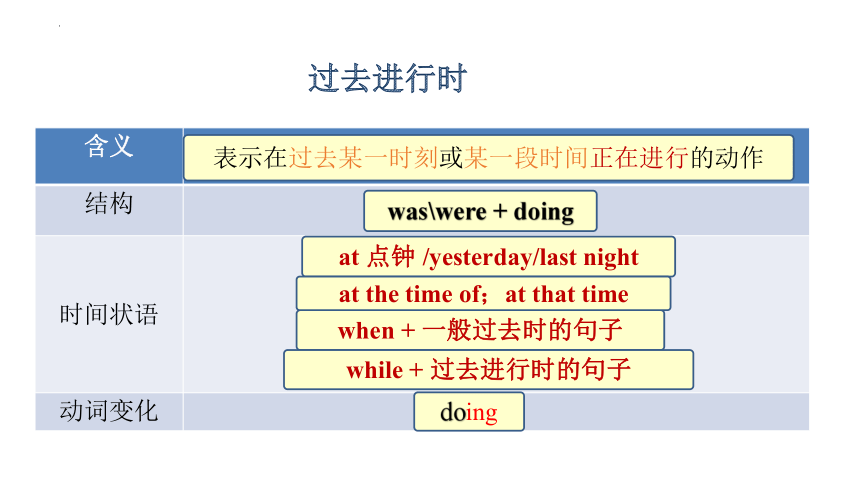 过去进行时

| 含义 | 表示在过去某一时刻或某一段时间正在进行的动作 |
|---|---|
| 结构 | was\were + doing |
| 时间状语 | at 点钟 /yesterday/last night<br>at the time of; at that time<br>when + 一般过去时的句子<br>while + 过去进行时的句子 |
| 动词变化 | doing |